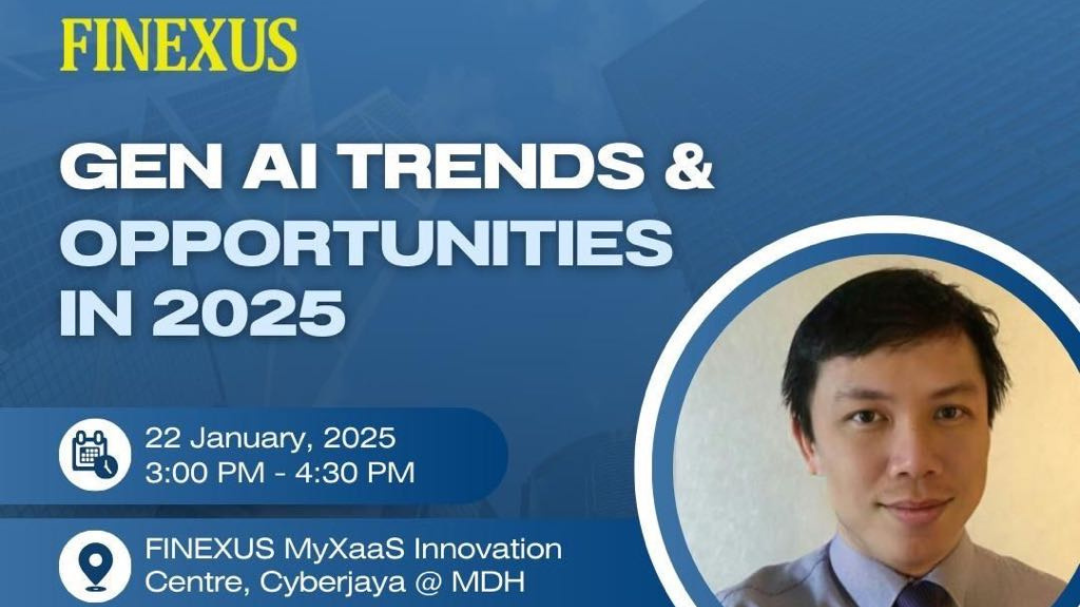 FINEXUS

GEN AI TRENDS & OPPORTUNITIES IN 2025

22 January, 2025
3:00 PM - 4:30 PM

FINEXUS MyXaaS Innovation Centre, Cyberjaya @ MDH